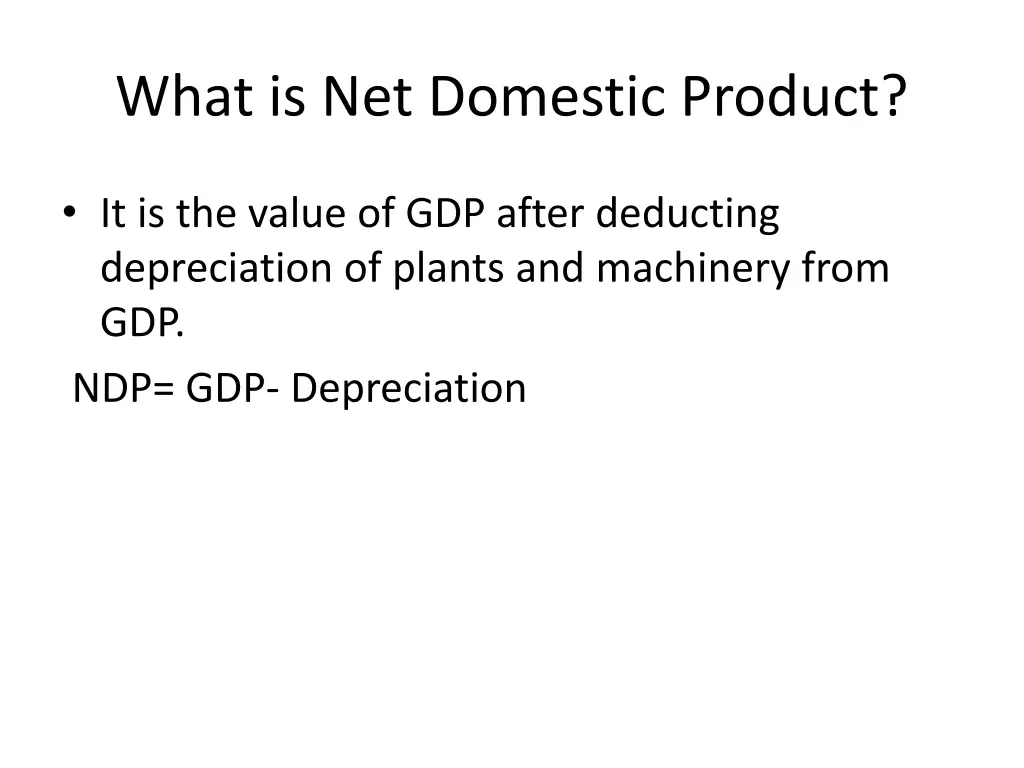 What is Net Domestic Product?

• It is the value of GDP after deducting depreciation of plants and machinery from GDP.

NDP= GDP- Depreciation